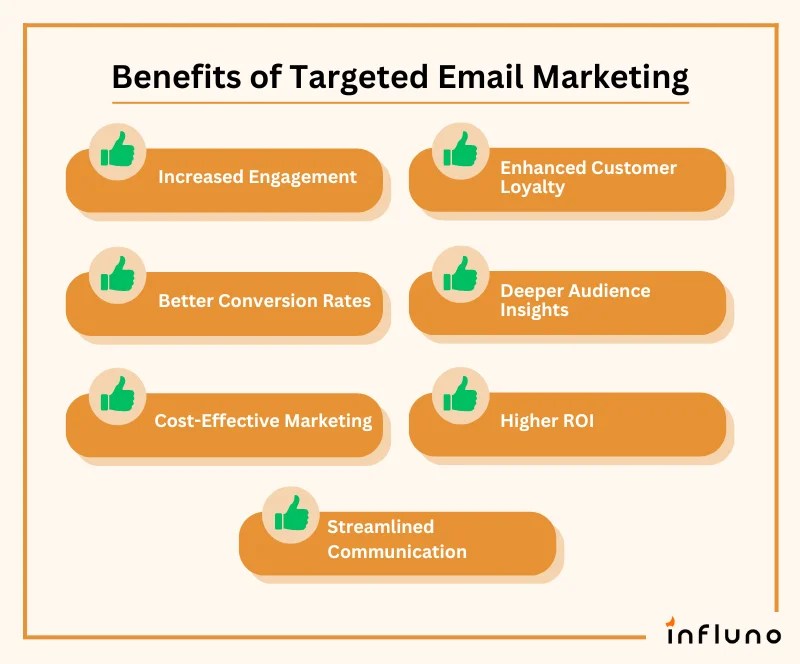 Benefits of Targeted Email Marketing

Increased Engagement

Enhanced Customer Loyalty

Better Conversion Rates

Deeper Audience Insights

Cost-Effective Marketing

Higher ROI

Streamlined Communication

influno